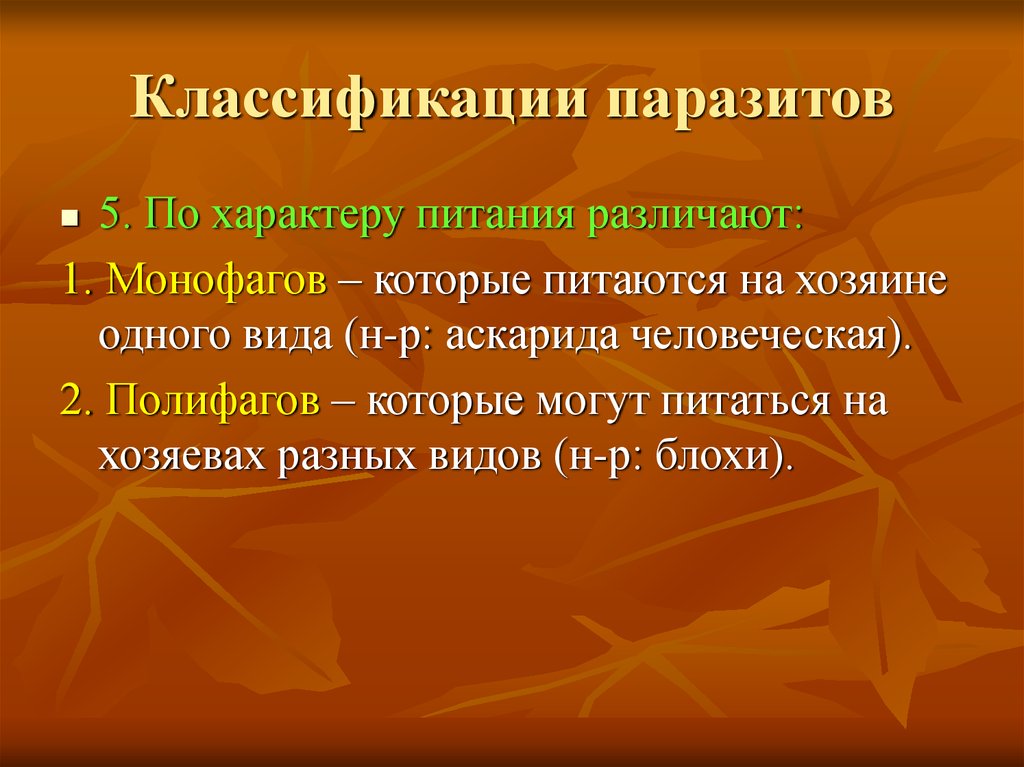 Классификации паразитов

5. По характеру питания различают:

1. Монофагов – которые питаются на хозяине одного вида (н-р: аскарида человеческая).

2. Полифагов – которые могут питаться на хозяевах разных видов (н-р: блохи).